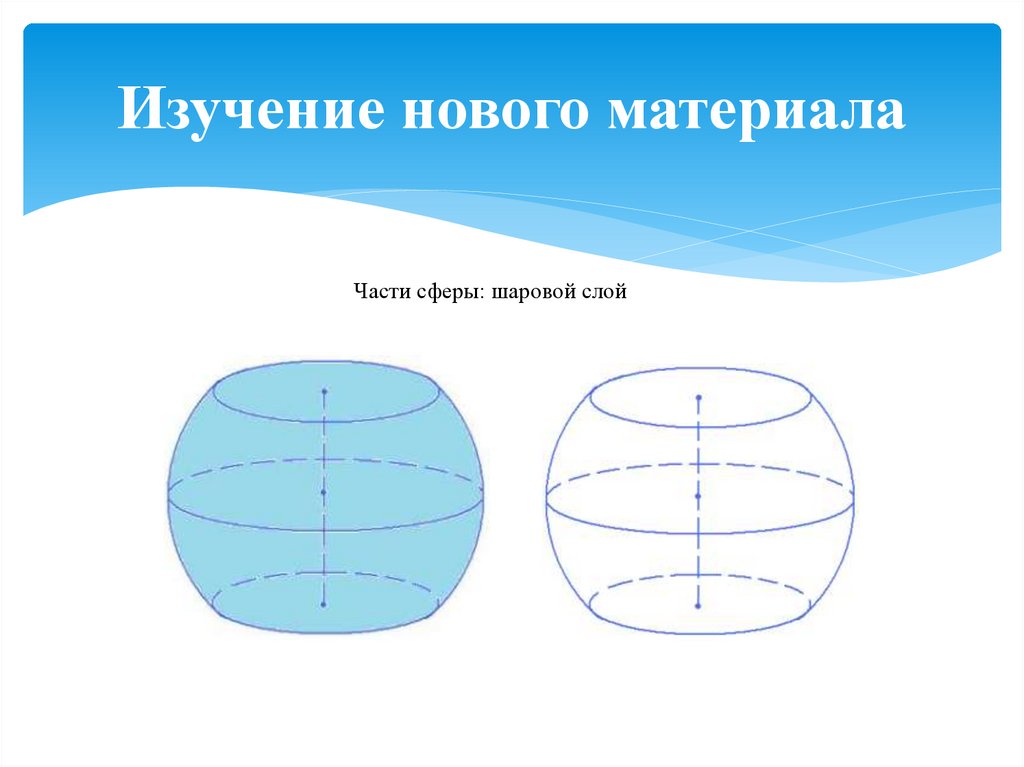 Изучение нового материала

Части сферы: шаровой слой